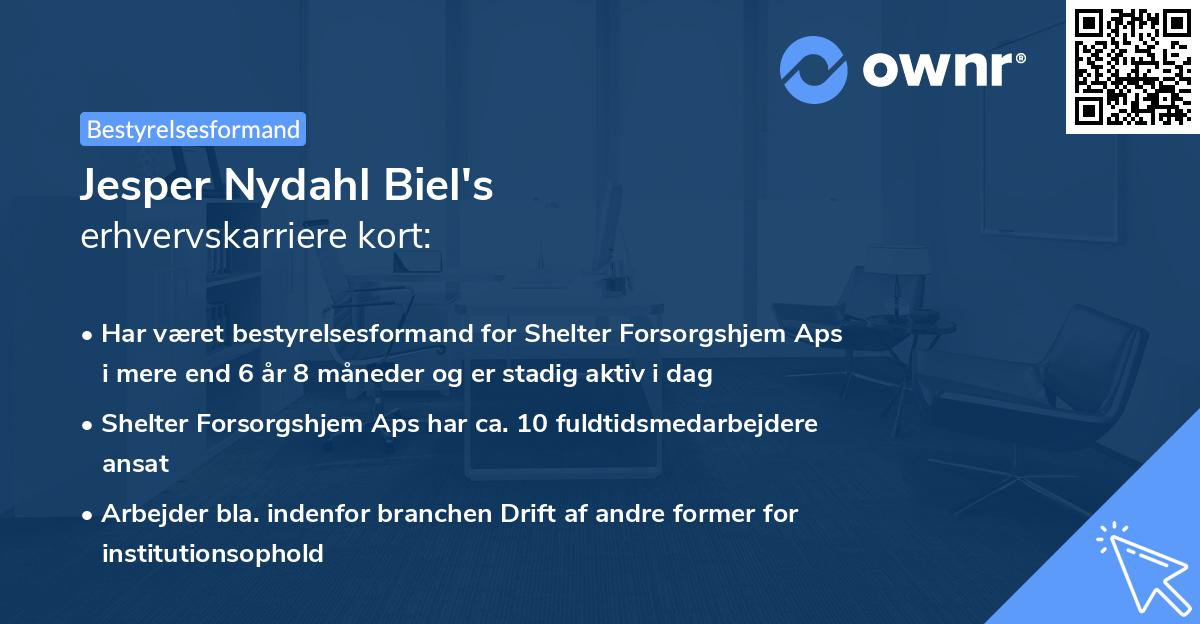 ownr®

Bestyrelsesformand

Jesper Nydahl Biel's
erhvervskarriere kort:

• Har været bestyrelsesformand for Shelter Forsorgshjem Aps i mere end 6 år 8 måneder og er stadig aktiv i dag

• Shelter Forsorgshjem Aps har ca. 10 fuldtidsmedarbejdere ansat

• Arbejder bla. indenfor branchen Drift af andre former for institutionsophold